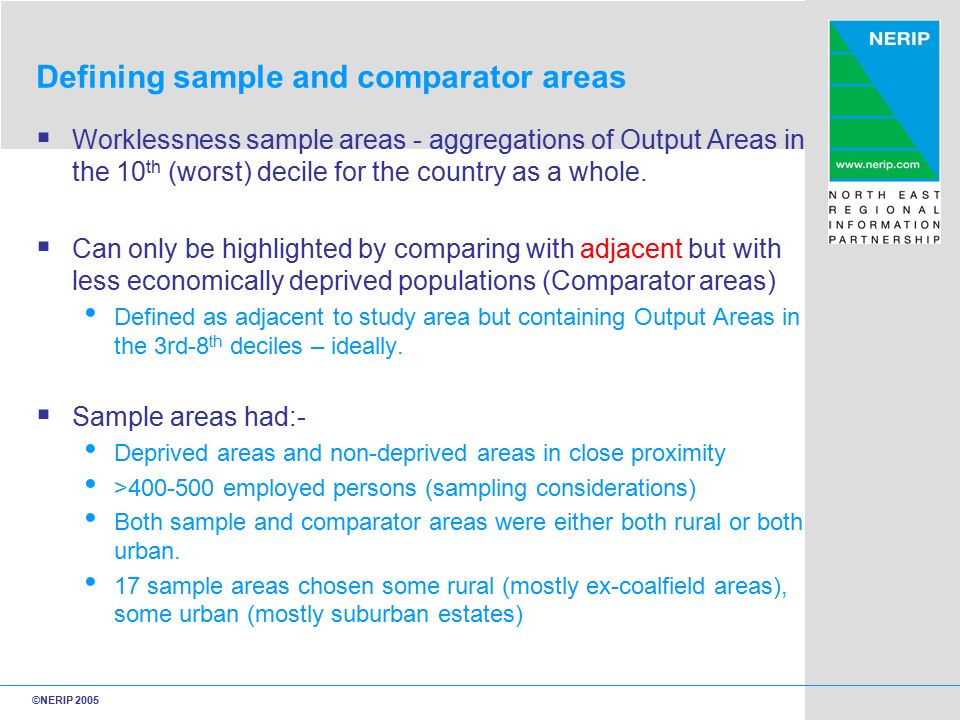 Defining sample and comparator areas

NERIP

www.nerip.com

NORTH EAST REGIONAL INFORMATION PARTNERSHIP

- Worklessness sample areas - aggregations of Output Areas in the 10$^{th}$ (worst) decile for the country as a whole.

- Can only be highlighted by comparing with adjacent but with less economically deprived populations (Comparator areas)
  - Defined as adjacent to study area but containing Output Areas in the 3rd-8$^{th}$ deciles – ideally.

- Sample areas had:-
  - Deprived areas and non-deprived areas in close proximity
  - >400-500 employed persons (sampling considerations)
  - Both sample and comparator areas were either both rural or both urban.
  - 17 sample areas chosen some rural (mostly ex-coalfield areas), some urban (mostly suburban estates)

©NERIP 2005